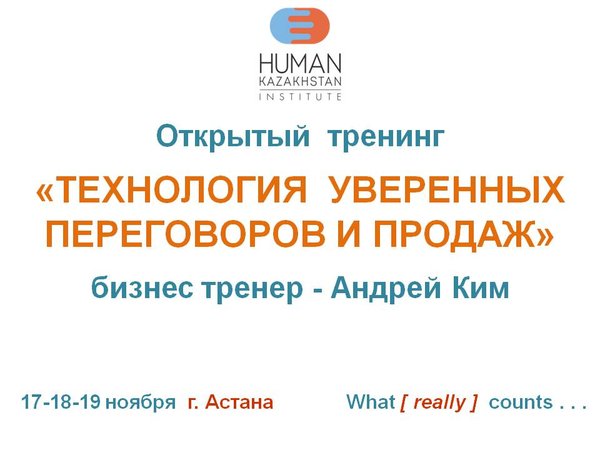 HUMAN
KAZAKHSTAN
INSTITUTE

Открытый тренинг

«ТЕХНОЛОГИЯ УВЕРЕННЫХ ПЕРЕГОВОРОВ И ПРОДАЖ»

бизнес тренер - Андрей Ким

17-18-19 ноября г. Астана

What [ really ] counts . . .